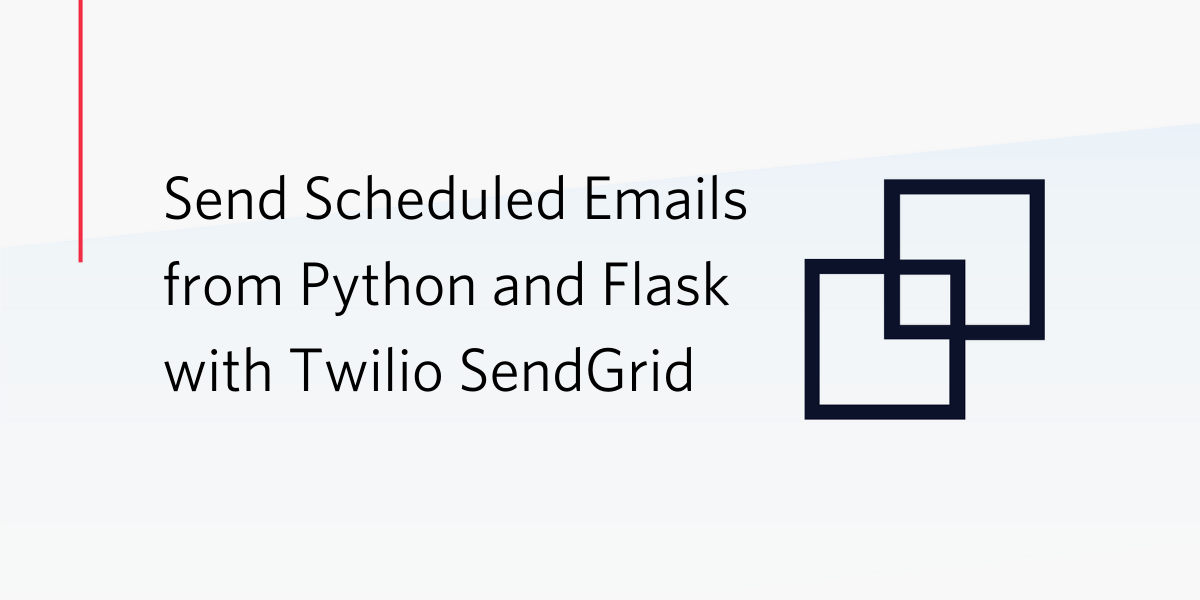 Send Scheduled Emails from Python and Flask with Twilio SendGrid